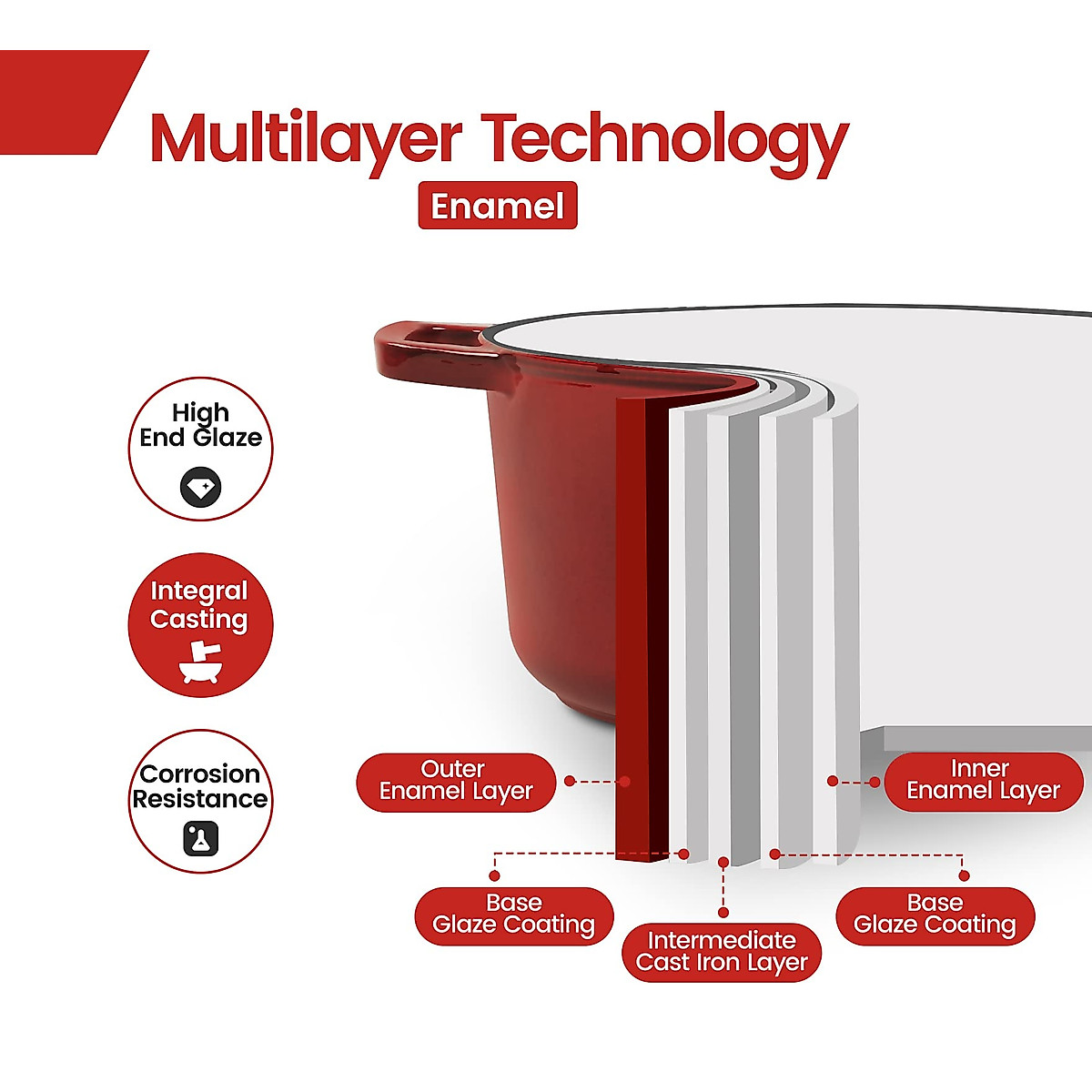 Multilayer Technology

Enamel

High End Glaze

Integral Casting

Corrosion Resistance

Outer Enamel Layer

Inner Enamel Layer

Base Glaze Coating

Intermediate Cast Iron Layer

Base Glaze Coating